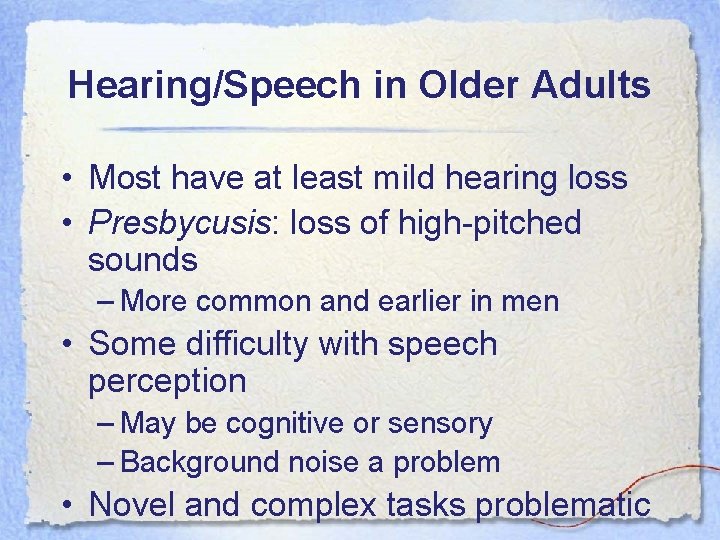 Hearing/Speech in Older Adults

• Most have at least mild hearing loss
• Presbycusis: loss of high-pitched sounds
– More common and earlier in men
• Some difficulty with speech perception
– May be cognitive or sensory
– Background noise a problem
• Novel and complex tasks problematic